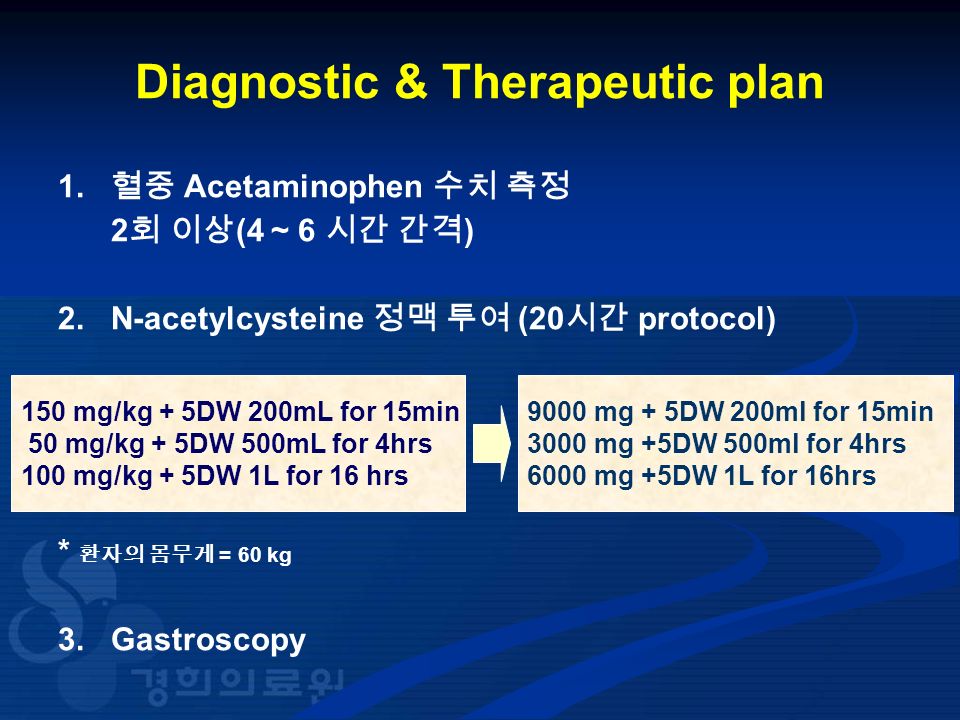 Diagnostic & Therapeutic plan

1. 혈중 Acetaminophen 수치 측정
2회 이상(4 ~ 6 시간 간격)

2. N-acetylcysteine 정맥 투여 (20시간 protocol)

150 mg/kg + 5DW 200mL for 15min
50 mg/kg + 5DW 500mL for 4hrs
100 mg/kg + 5DW 1L for 16 hrs

9000 mg + 5DW 200ml for 15min
3000 mg +5DW 500ml for 4hrs
6000 mg +5DW 1L for 16hrs

* 환자의 몸무게 = 60 kg

3. Gastroscopy

경희의료원